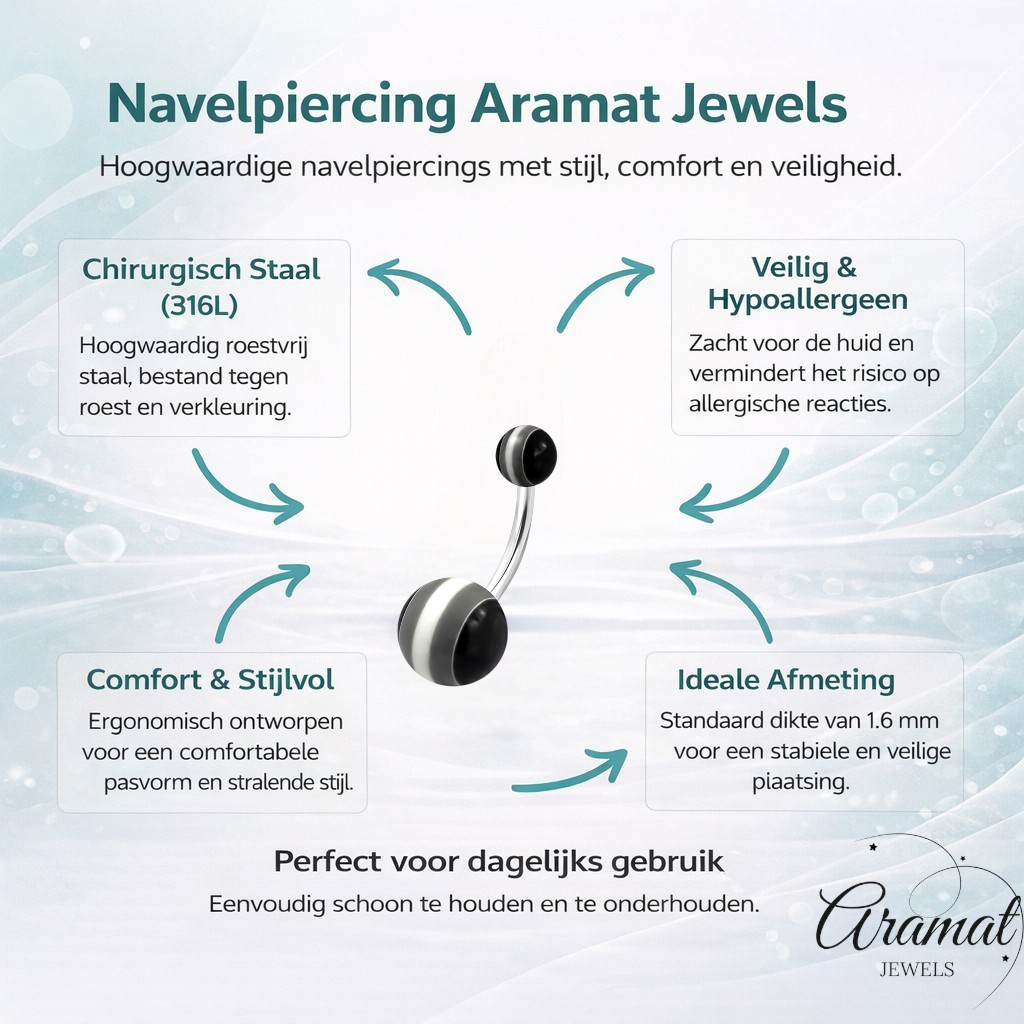 Navelpiercing Aramat Jewels

Hoogwaardige navelpiercings met stijl, comfort en veiligheid.

Chirurgisch Staal (316L)

Hoogwaardig roestvrij staal, bestand tegen roest en verkleuring.

Veilig & Hypoallergeen

Zacht voor de huid en vermindert het risico op allergische reacties.

Comfort & Stijlvol

Ergonomisch ontworpen voor een comfortabele pasvorm en stralende stijl.

Ideale Afmeting

Standaard dikte van 1.6 mm voor een stabiele en veilige piaatsing.

Perfect voor dagelijks gebruik

Eenvoudig schoon te houden en te onderhouden.

Aramat
JEWELS